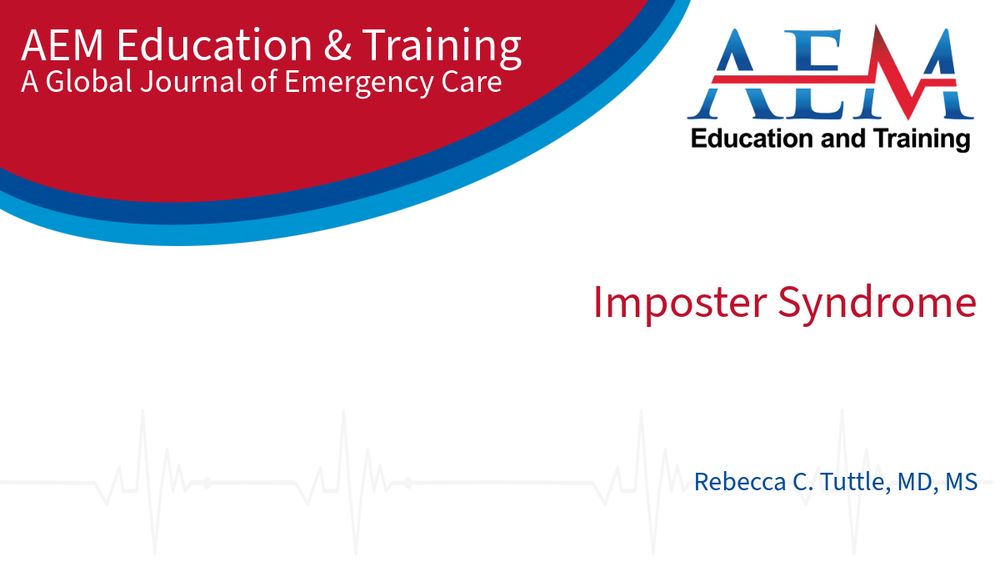 AEM Education & Training
A Global Journal of Emergency Care

AEM
Education and Training

Imposter Syndrome

Rebecca C. Tuttle, MD, MS